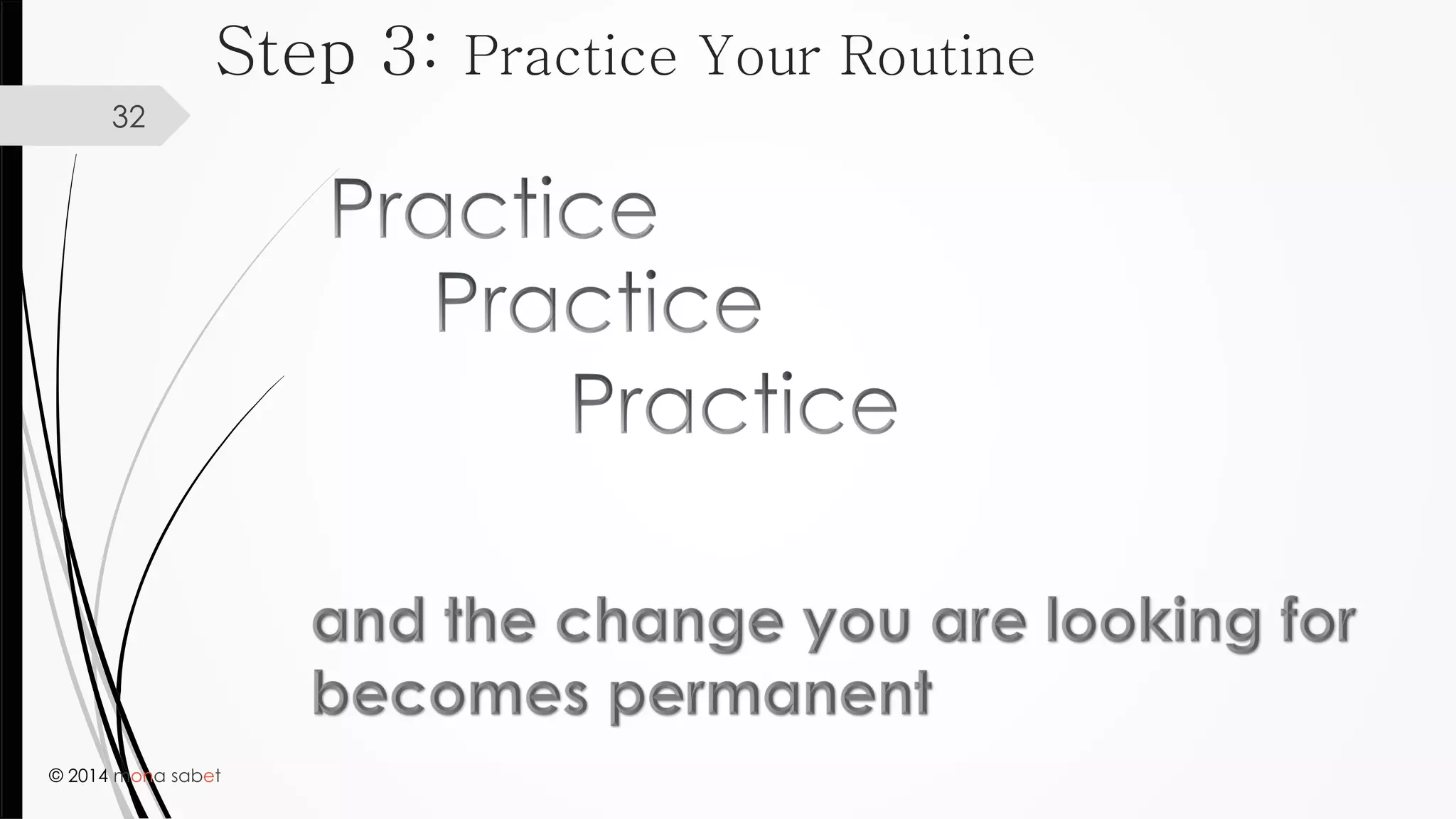 Step 3: Practice Your Routine

32

Practice
Practice
Practice

and the change you are looking for becomes permanent

© 2014 mona sabet